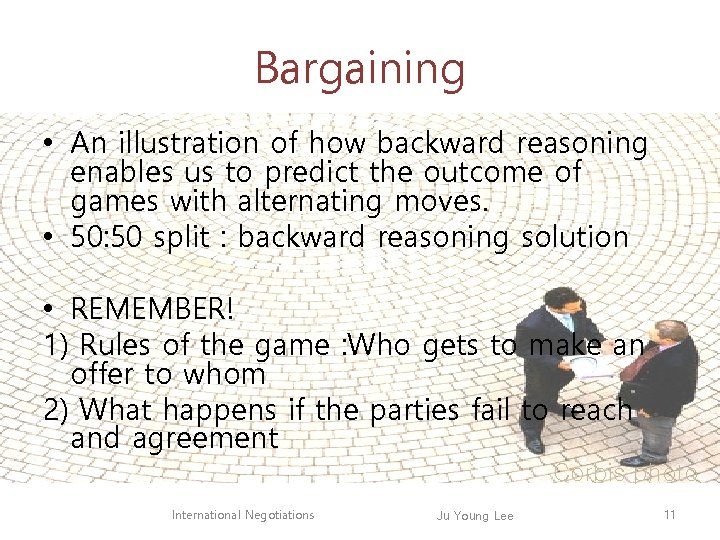 Bargaining

• An illustration of how backward reasoning enables us to predict the outcome of games with alternating moves.
• 50:50 split : backward reasoning solution

• REMEMBER!
1) Rules of the game :Who gets to make an offer to whom
2) What happens if the parties fail to reach and agreement

Corbis photo

International Negotiations Ju Young Lee 11